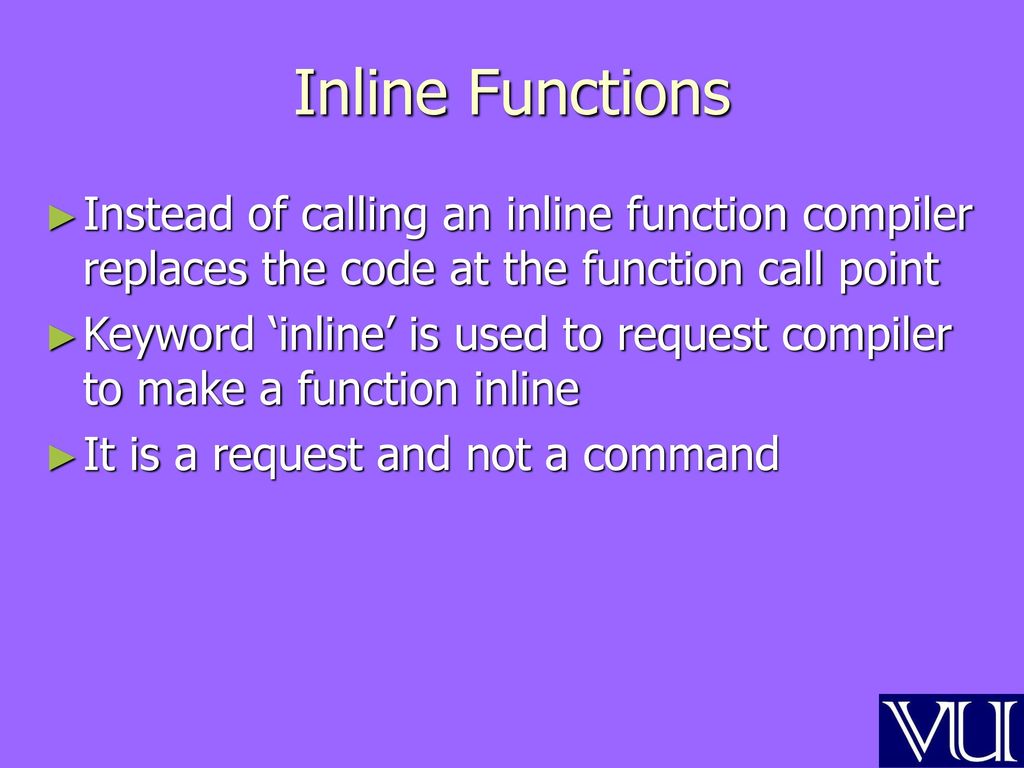 Inline Functions

►Instead of calling an inline function compiler replaces the code at the function call point

►Keyword ‘inline’ is used to request compiler to make a function inline

►It is a request and not a command

VU